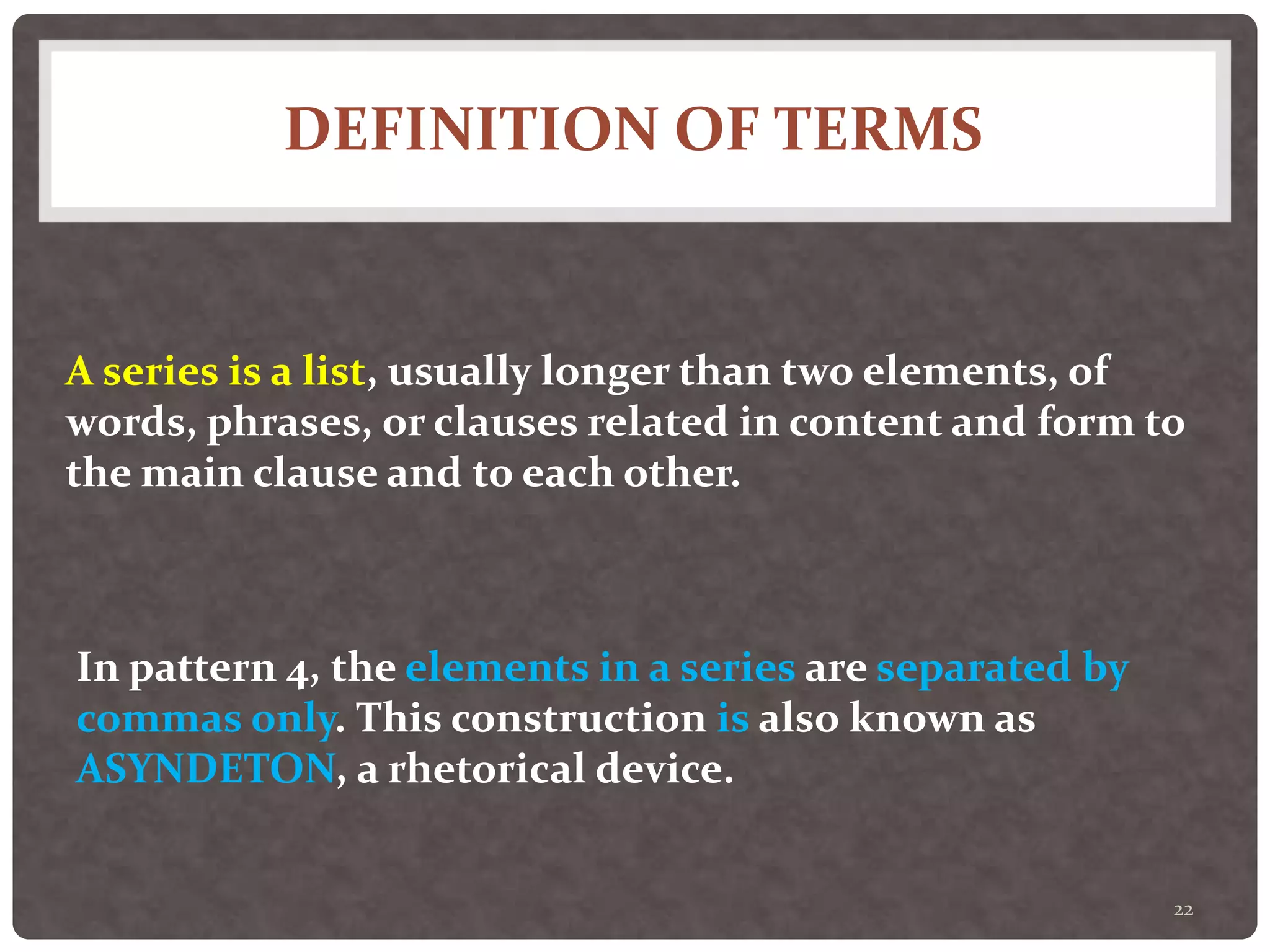 DEFINITION OF TERMS

A series is a list, usually longer than two elements, of words, phrases, or clauses related in content and form to the main clause and to each other.

In pattern 4, the elements in a series are separated by commas only. This construction is also known as ASYNDETON, a rhetorical device.

22